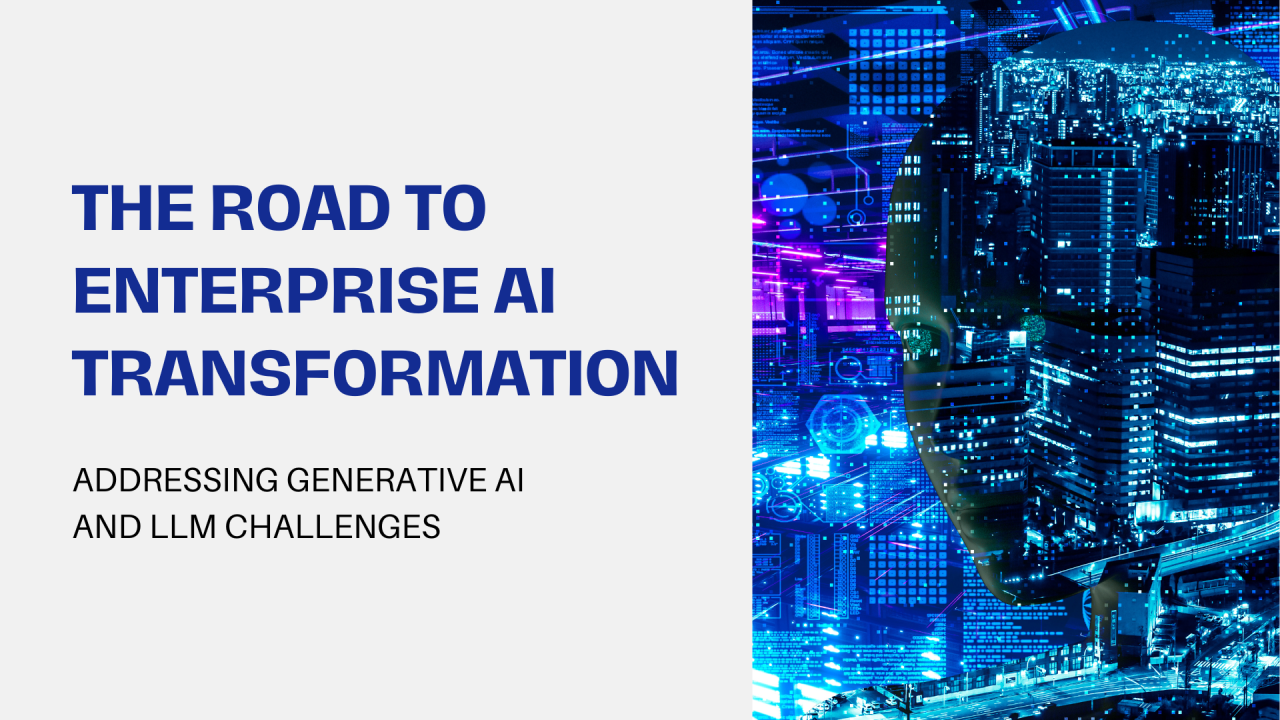 THE ROAD TO ENTERPRISE AI TRANSFORMATION

ADDRESSING GENERATIVE AI AND LLM CHALLENGES